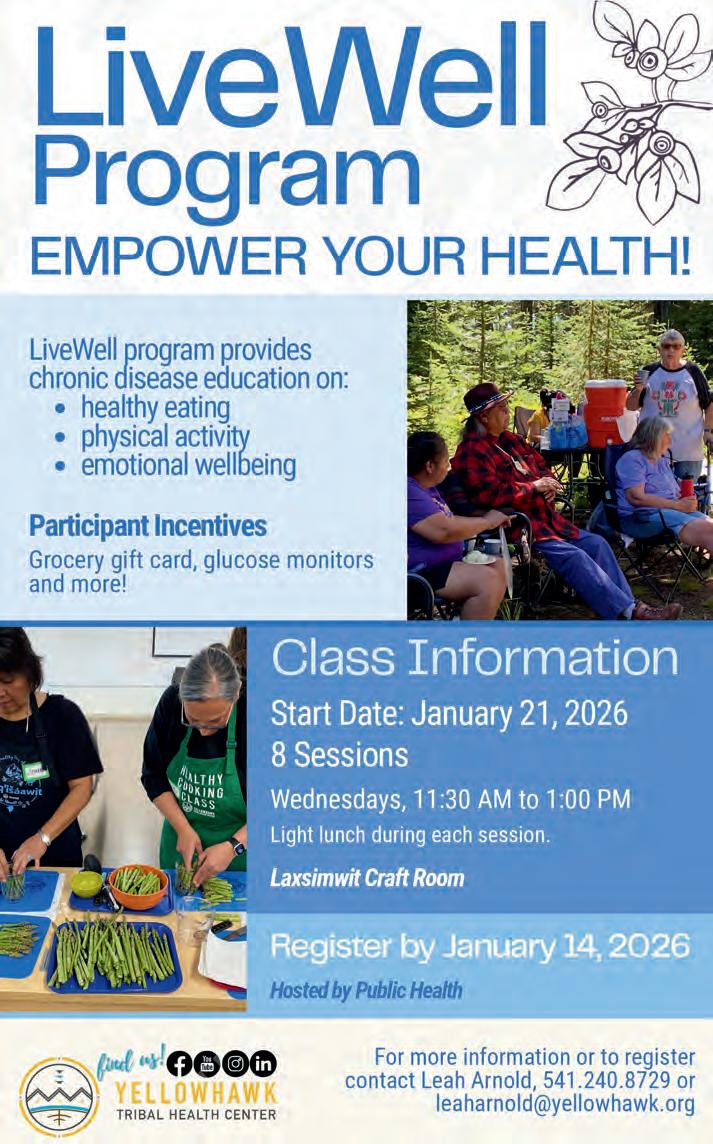 LiveWell Program
EMPOWER YOUR HEALTH!

LiveWell program provides chronic disease education on:
• healthy eating
• physical activity
• emotional wellbeing

Participant Incentives
Grocery gift card, glucose monitors and more!

HEALTHY COOKING CLASS

Class Information
Start Date: January 21, 2026
8 Sessions
Wednesdays, 11:30 AM to 1:00 PM
Light lunch during each session.
Laxsimwit Craft Room

Register by January 14, 2026
Hosted by Public Health

find us!
YELLOWHAWK
TRIBAL HEALTH CENTER

For more information or to register contact Leah Arnold, 541.240.8729 or leaharnold@yellowhawk.org